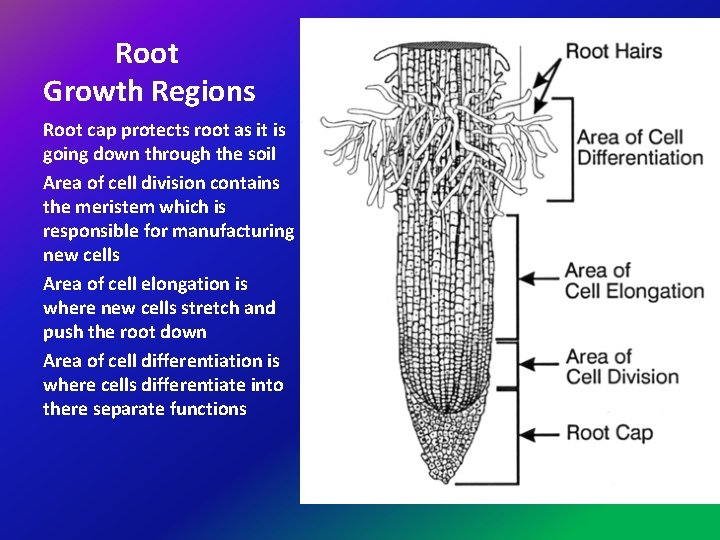 Root
Growth Regions

Root cap protects root as it is going down through the soil

Area of cell division contains the meristem which is responsible for manufacturing new cells

Area of cell elongation is where new cells stretch and push the root down

Area of cell differentiation is where cells differentiate into there separate functions

Root Hairs

Area of Cell Differentiation

Area of Cell Elongation

Area of Cell Division

Root Cap